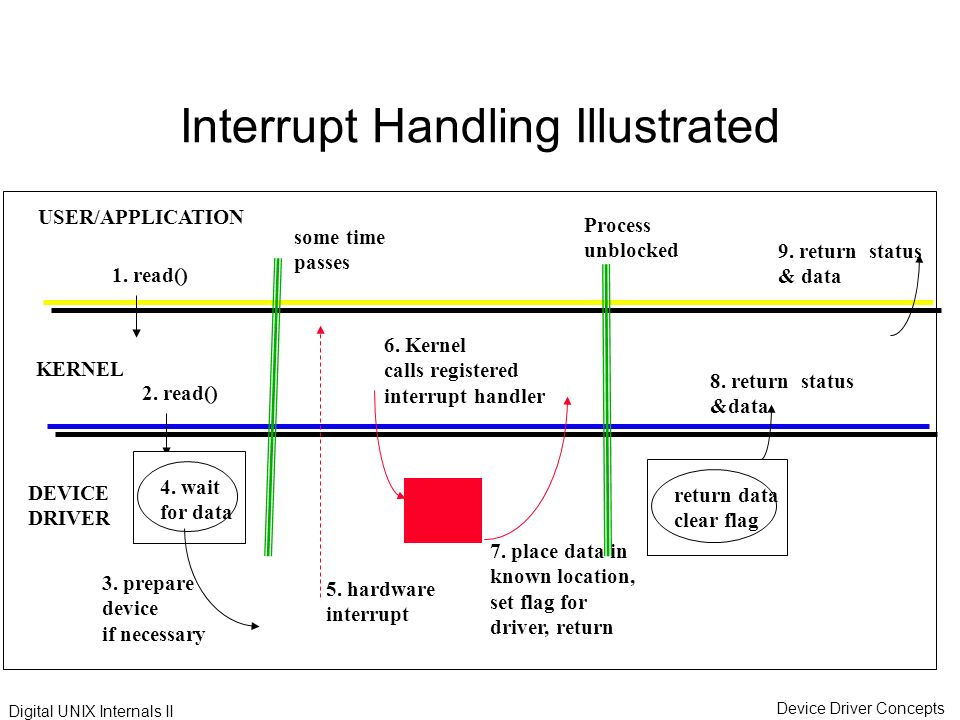 Interrupt Handling Illustrated

USER/APPLICATION

1. read()

some time passes

Process unblocked

9. return status & data

KERNEL

2. read()

6. Kernel calls registered interrupt handler

8. return status &data

DEVICE DRIVER

4. wait for data

return data clear flag

3. prepare device if necessary

5. hardware interrupt

7. place data in known location, set flag for driver, return

Digital UNIX Internals II

Device Driver Concepts